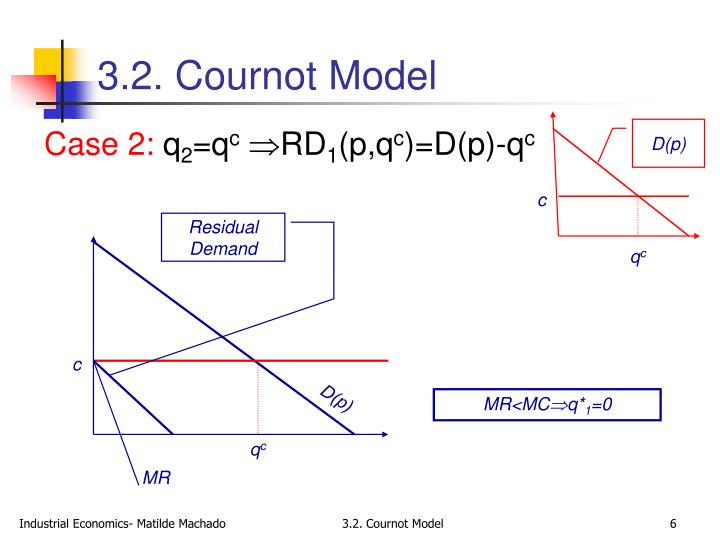 3.2. Cournot Model

Case 2: $q_2=q^c \Rightarrow RD_1(p,q^c)=D(p)-q^c$

D(p)

c

$q^c$

Residual Demand

c

D(p)

$q^c$

MR

$MR<MC \Rightarrow q^*_1=0$

Industrial Economics- Matilde Machado

3.2. Cournot Model

6